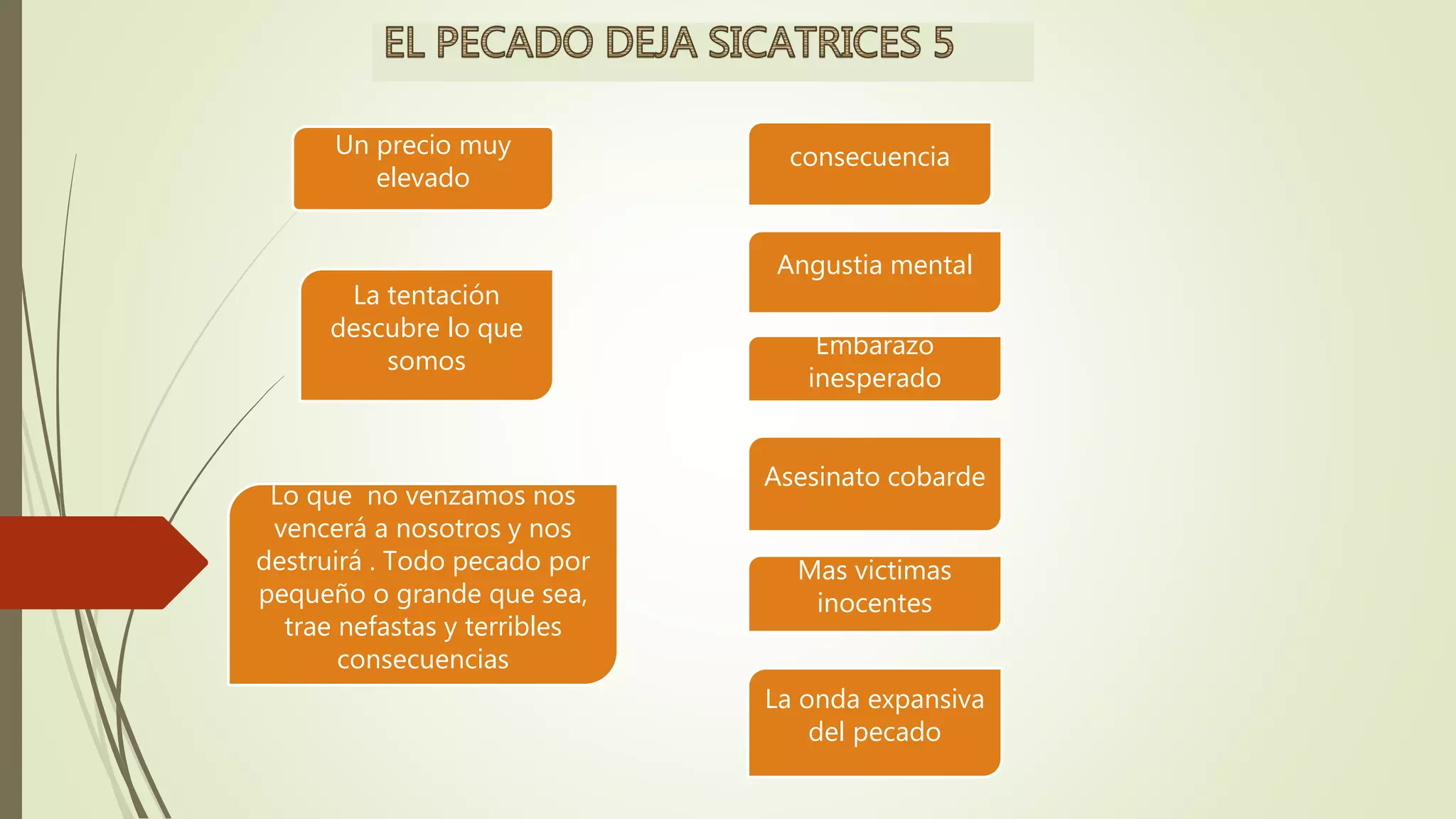 EL PECADO DEJA SICATRICES 5

Un precio muy elevado

La tentación descubre lo que somos

Lo que no venzamos nos vencerá a nosotros y nos destruirá . Todo pecado por pequeño o grande que sea, trae nefastas y terribles consecuencias

consecuencia

Angustia mental

Embarazo inesperado

Asesinato cobarde

Mas victimas inocentes

La onda expansiva del pecado